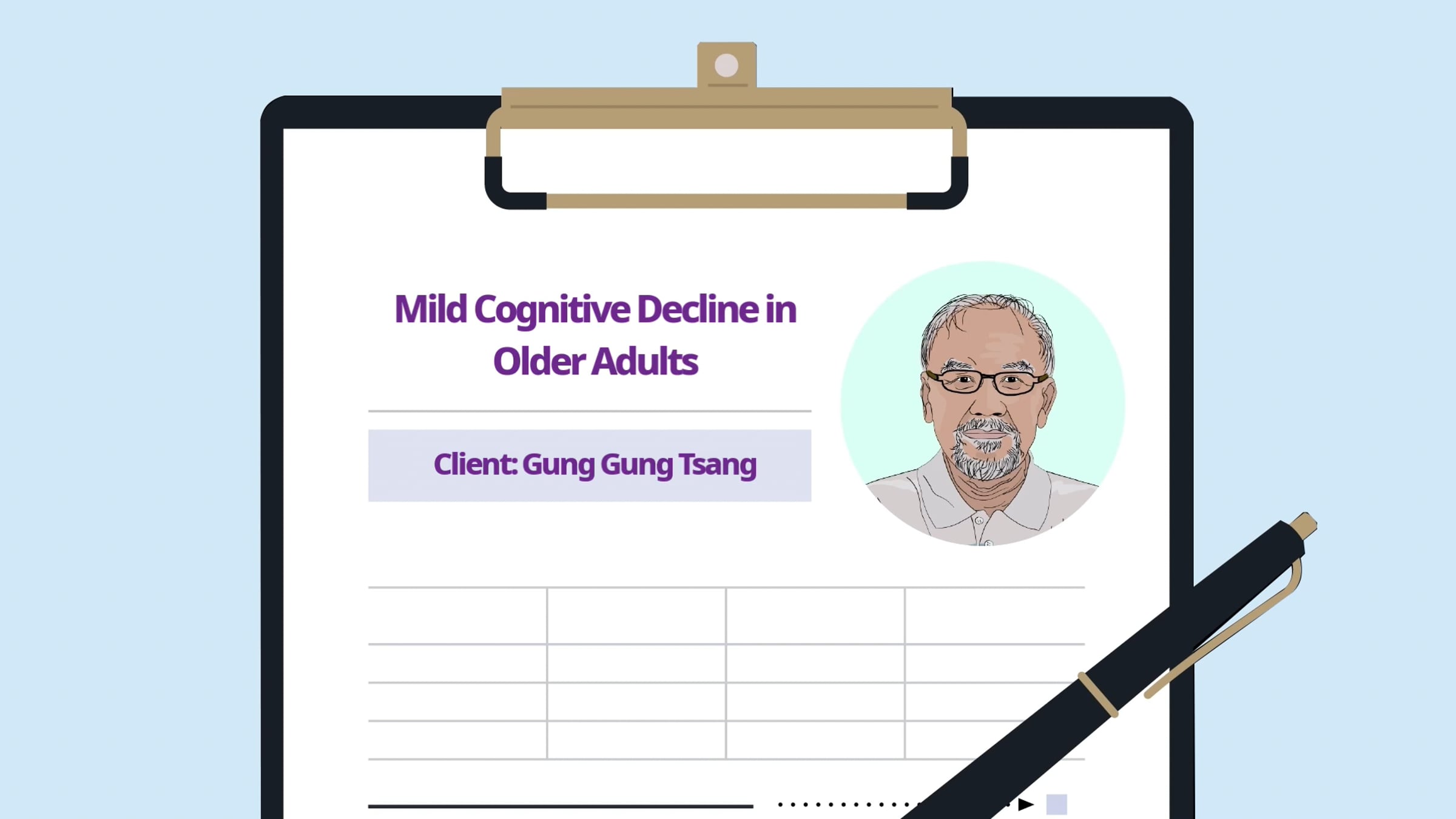 Mild Cognitive Decline in Older Adults

Client: Gung Gung Tsang